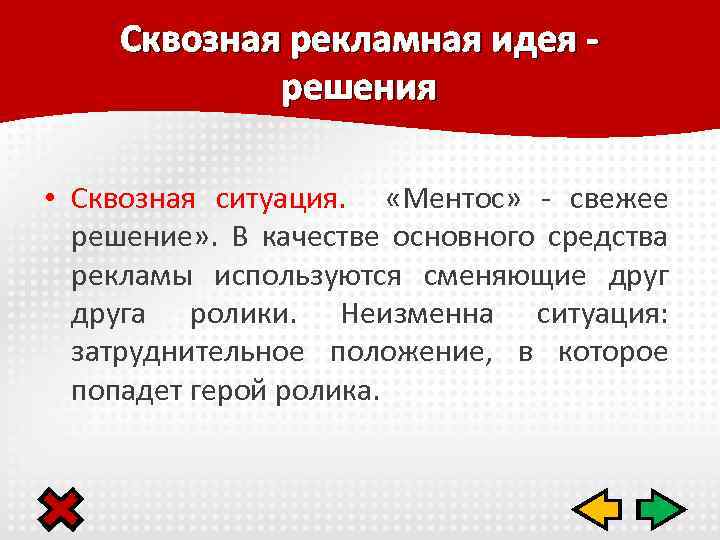 Сквозная рекламная идея - решения

• Сквозная ситуация. «Ментос» - свежее решение». В качестве основного средства рекламы используются сменяющие друг друга ролики. Неизменна ситуация: затруднительное положение, в которое попадет герой ролика.